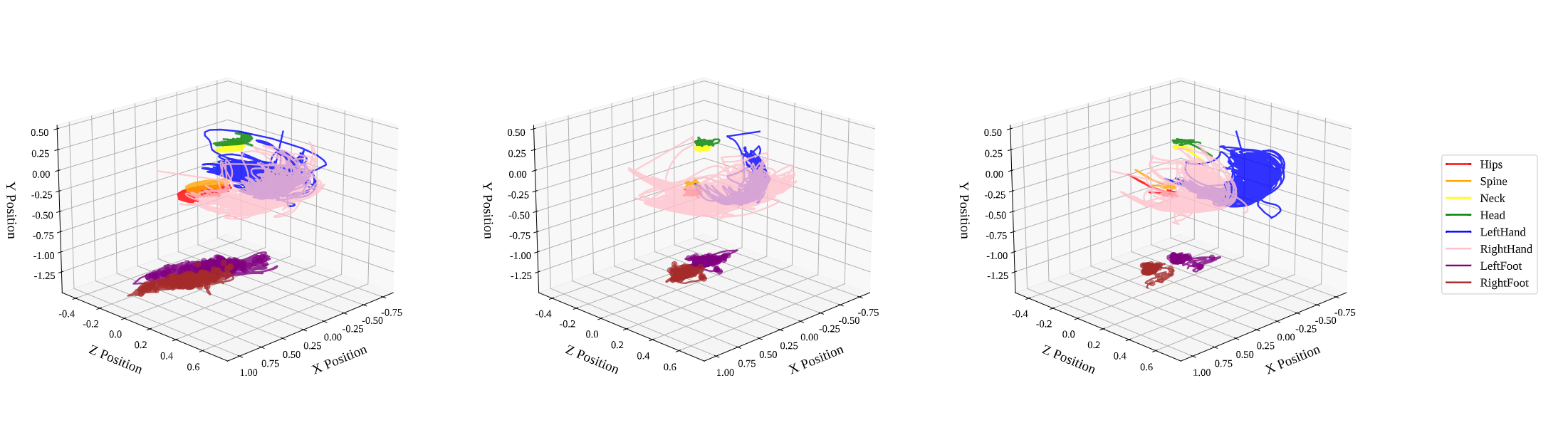 0.50
0.25
0.00
-0.25
-0.50
-0.75
-1.00
-1.25
Y Position
-0.4
-0.2
0.0
0.2
0.4
0.6
Z Position
1.00
0.75
0.50
0.25
0.00
-0.25
-0.50
-0.75
X Position

0.50
0.25
0.00
-0.25
-0.50
-0.75
-1.00
-1.25
Y Position
-0.4
-0.2
0.0
0.2
0.4
0.6
Z Position
1.00
0.75
0.50
0.25
0.00
-0.25
-0.50
-0.75
X Position

0.50
0.25
0.00
-0.25
-0.50
-0.75
-1.00
-1.25
Y Position
-0.4
-0.2
0.0
0.2
0.4
0.6
Z Position
1.00
0.75
0.50
0.25
0.00
-0.25
-0.50
-0.75
X Position

Hips
Spine
Neck
Head
LeftHand
RightHand
LeftFoot
RightFoot